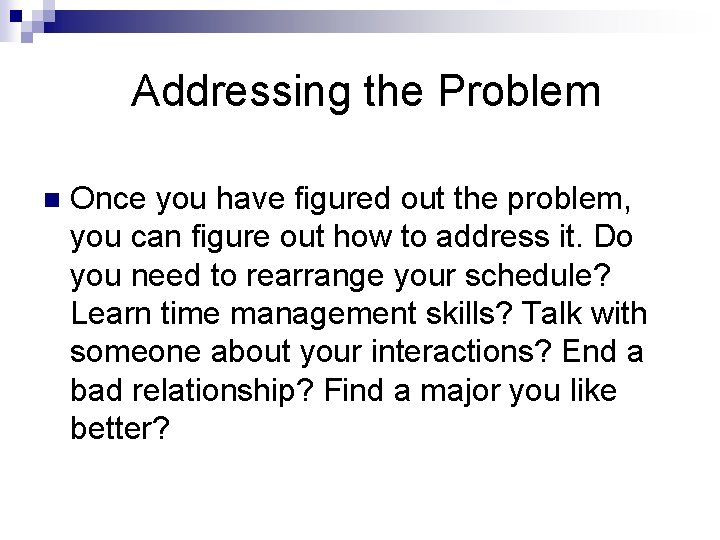 Addressing the Problem

Once you have figured out the problem, you can figure out how to address it. Do you need to rearrange your schedule? Learn time management skills? Talk with someone about your interactions? End a bad relationship? Find a major you like better?